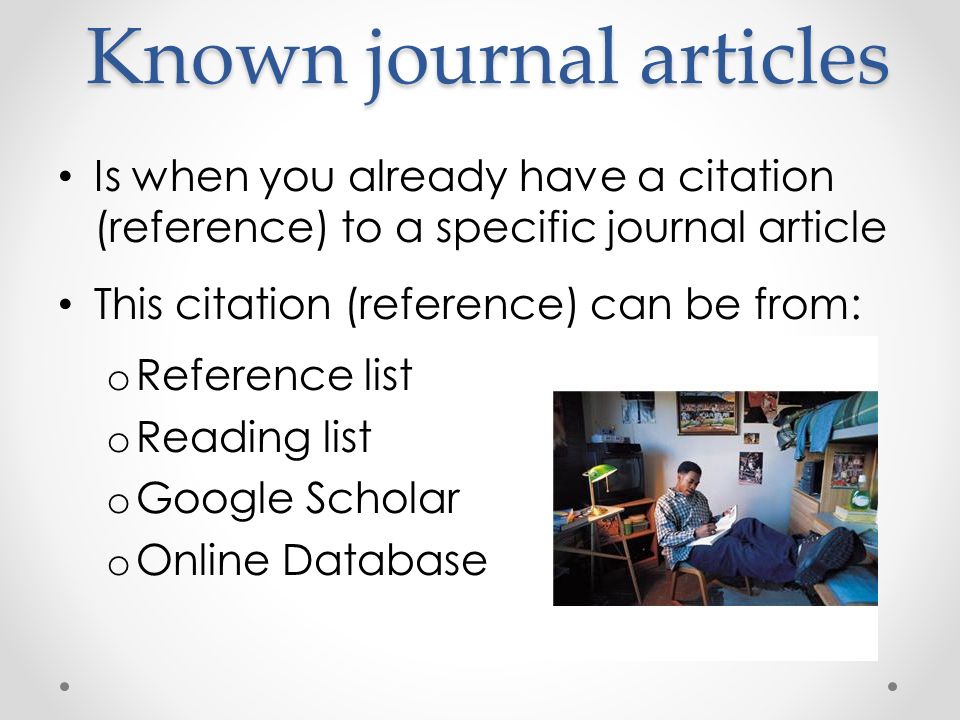 Known journal articles

• Is when you already have a citation (reference) to a specific journal article

• This citation (reference) can be from:

o Reference list
o Reading list
o Google Scholar
o Online Database